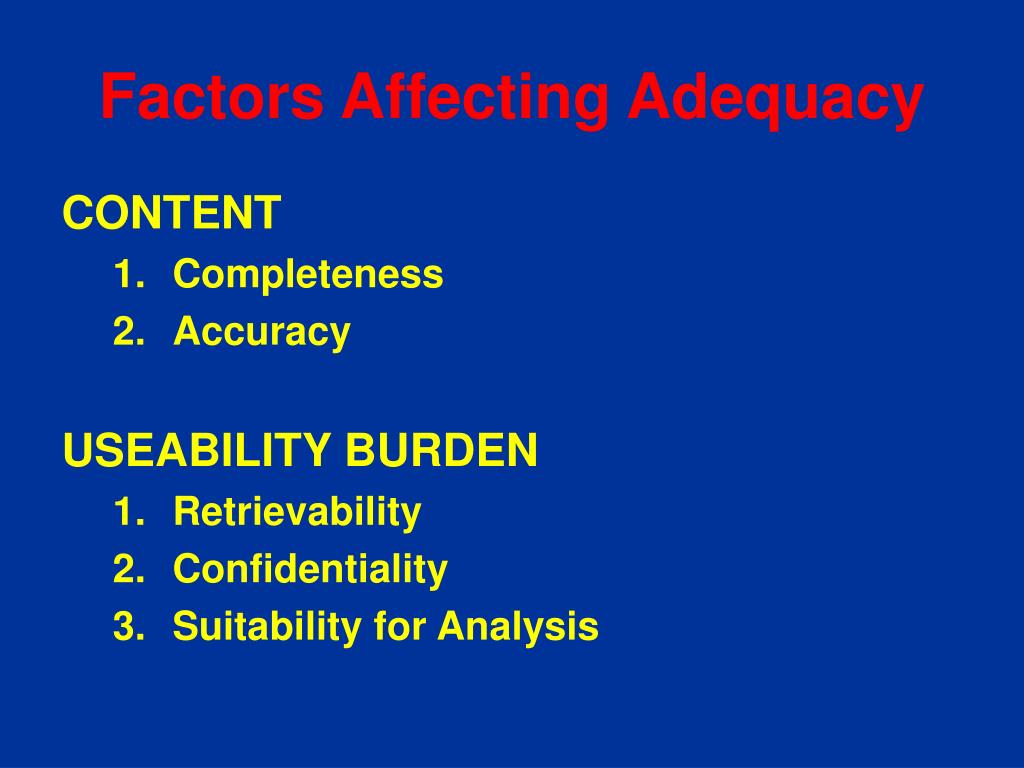 Factors Affecting Adequacy

CONTENT
1. Completeness
2. Accuracy

USEABILITY BURDEN
1. Retrievability
2. Confidentiality
3. Suitability for Analysis